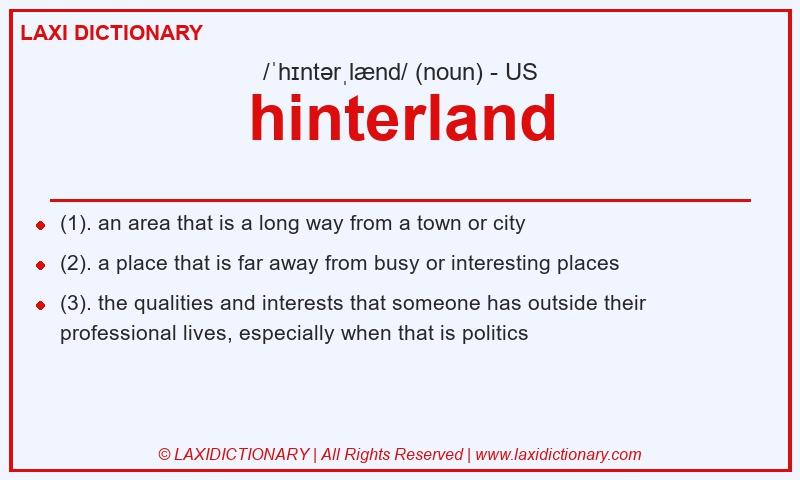 LAXI DICTIONARY

/ˈhɪntərˌlænd/ (noun) - US

hinterland

- (1). an area that is a long way from a town or city
- (2). a place that is far away from busy or interesting places
- (3). the qualities and interests that someone has outside their professional lives, especially when that is politics

© LAXIDICTIONARY | All Rights Reserved | www.laxidictionary.com